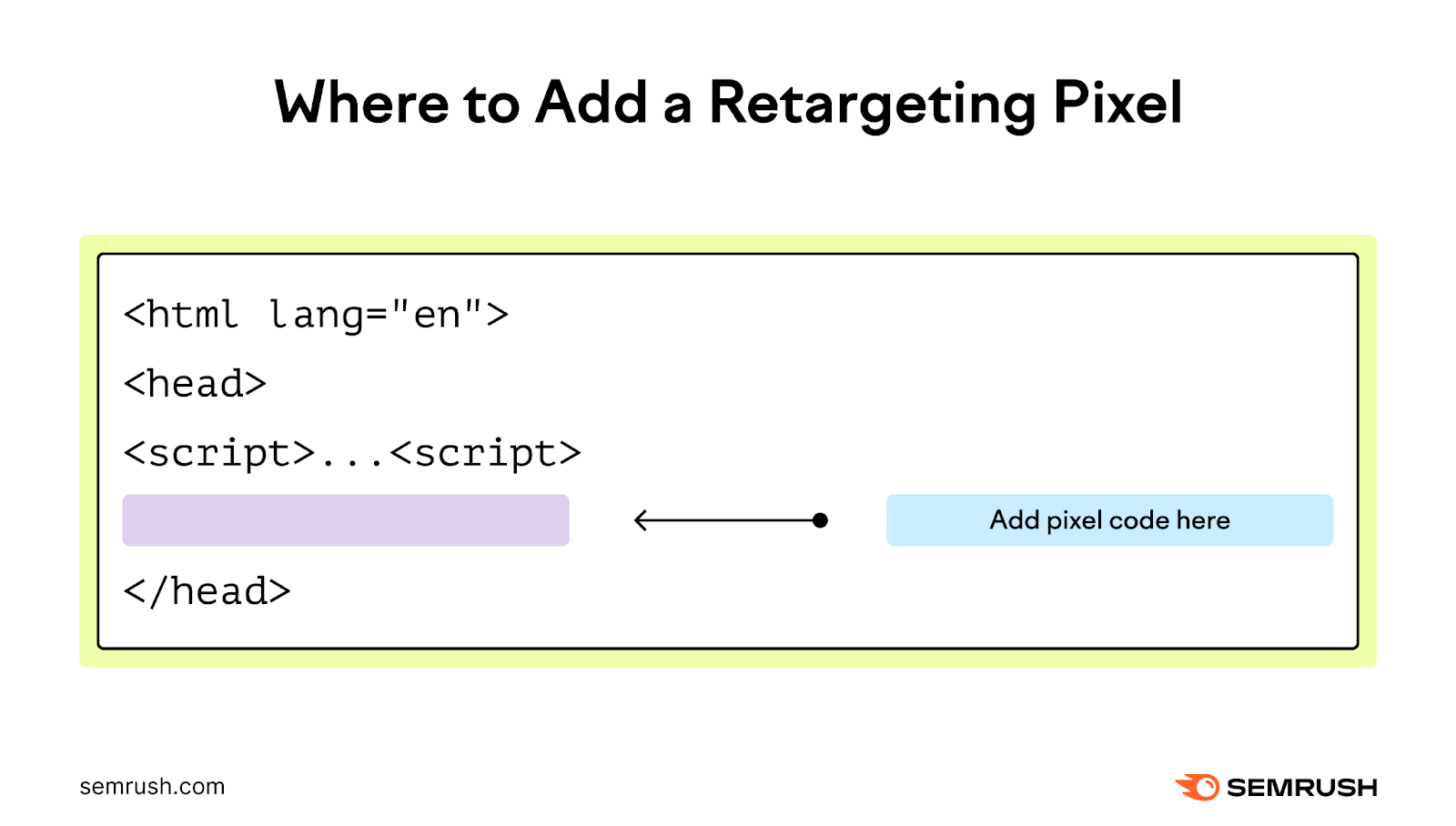 Where to Add a Retargeting Pixel

<html lang="en">

<head>

<script>...<script>

Add pixel code here

</head>

semrush.com

SEMRUSH